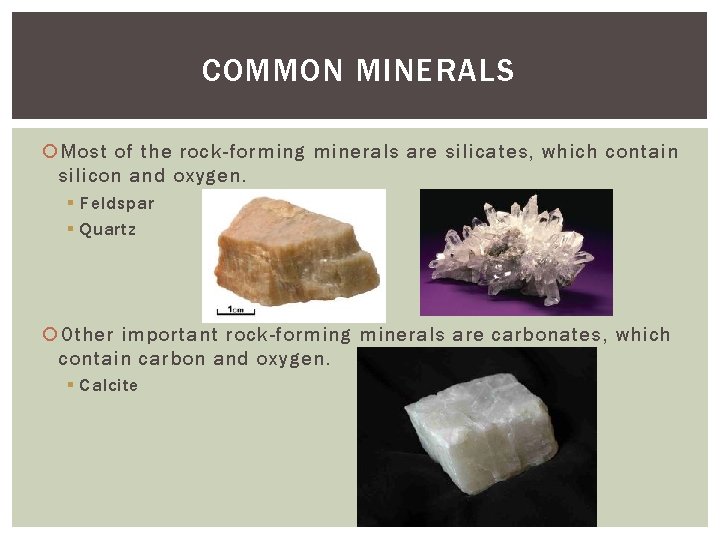 COMMON MINERALS

Most of the rock-forming minerals are silicates, which contain silicon and oxygen.

Feldspar

Quartz

1cm

Other important rock-forming minerals are carbonates, which contain carbon and oxygen.

Calcite